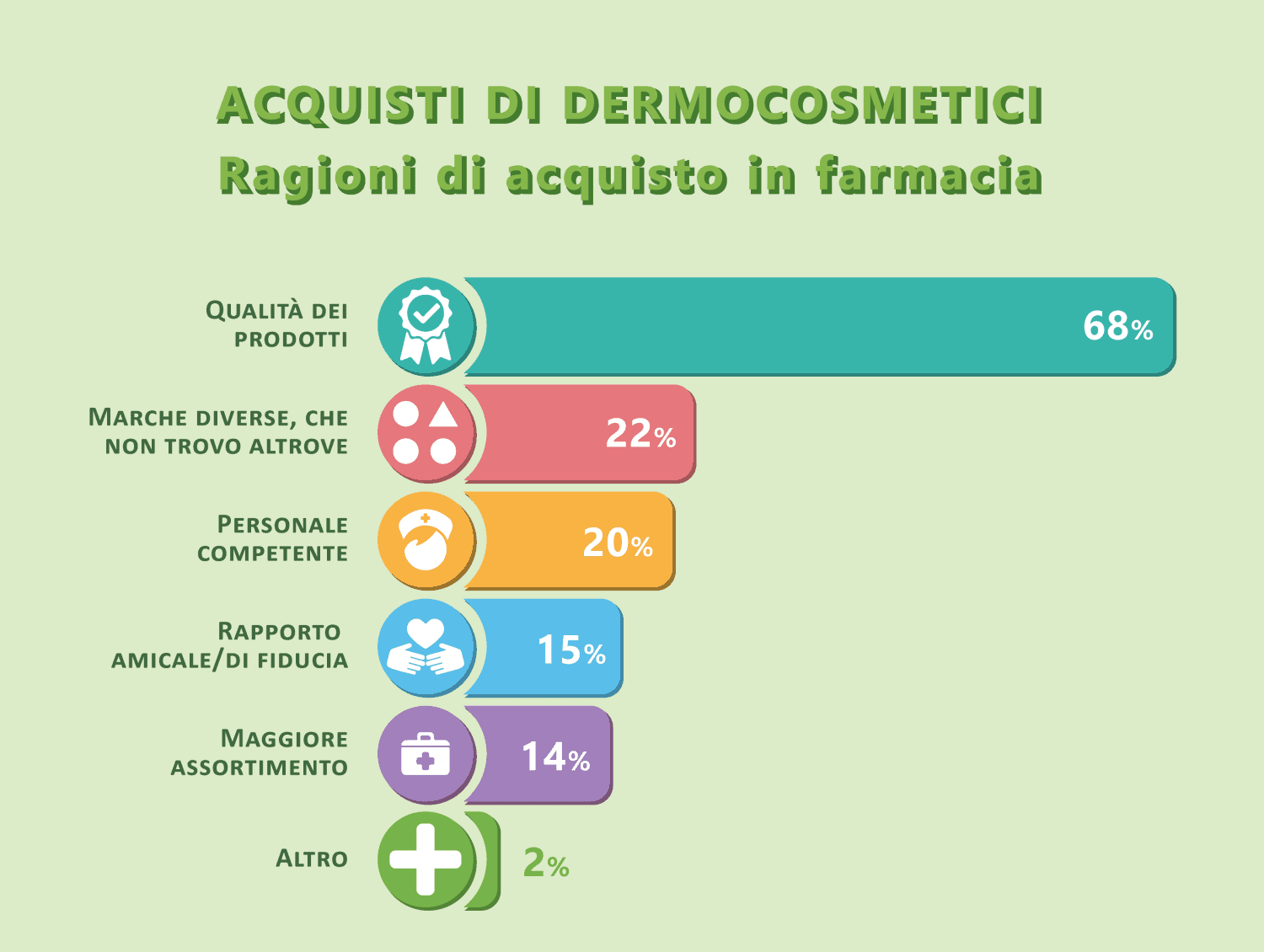 ACQUISTI DI DERMOCOSMETICI
Ragioni di acquisto in farmacia

QUALITÀ DEI PRODOTTI
68%

MARCHE DIVERSE, CHE NON TROVO ALTROVE
22%

PERSONALE COMPETENTE
20%

RAPPORTO AMICALE/DI FIDUCIA
15%

MAGGIORE ASSORTIMENTO
14%

ALTRO
2%